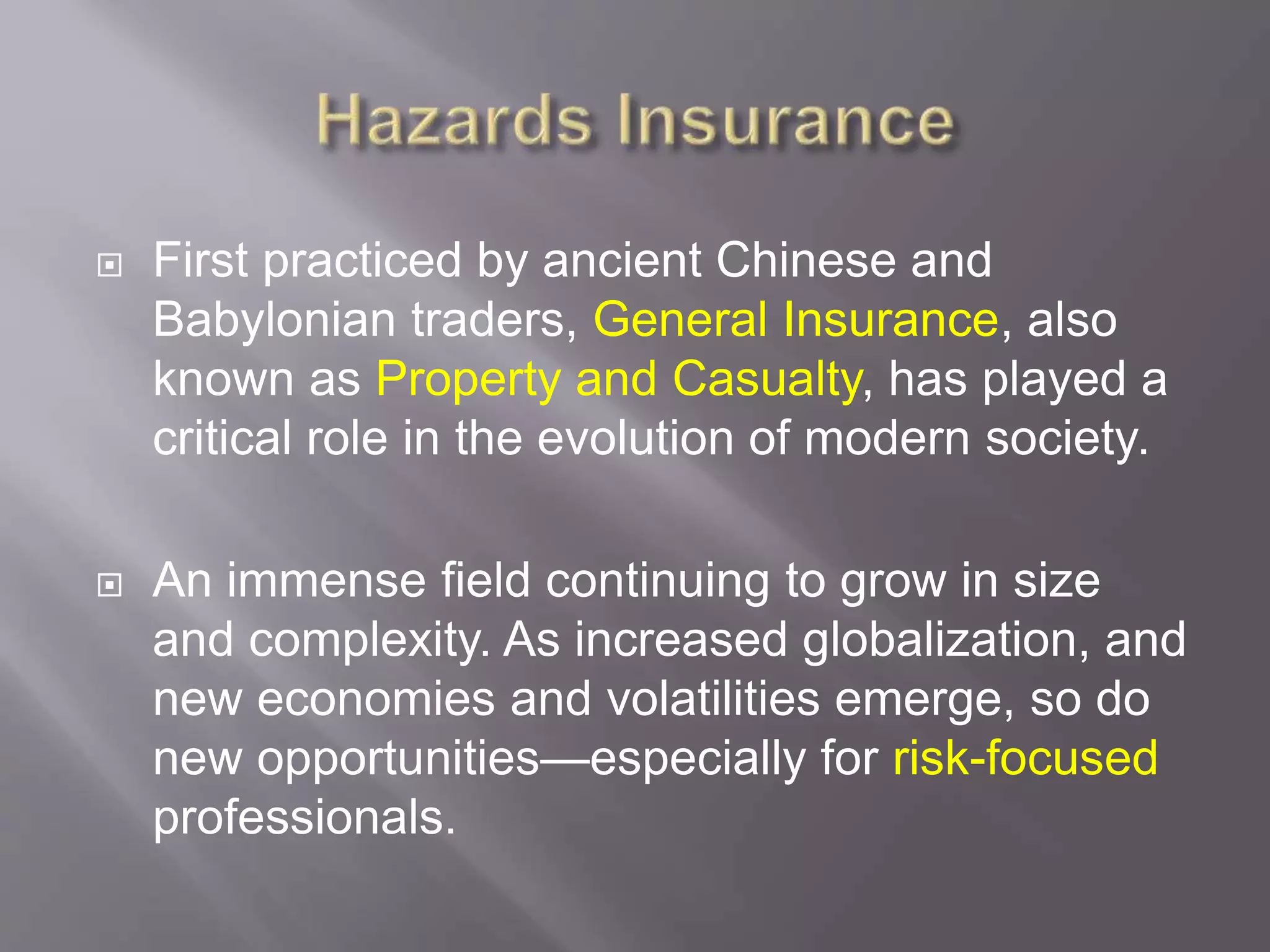 Hazards Insurance

First practiced by ancient Chinese and Babylonian traders, General Insurance, also known as Property and Casualty, has played a critical role in the evolution of modern society.

An immense field continuing to grow in size and complexity. As increased globalization, and new economies and volatilities emerge, so do new opportunities—especially for risk-focused professionals.